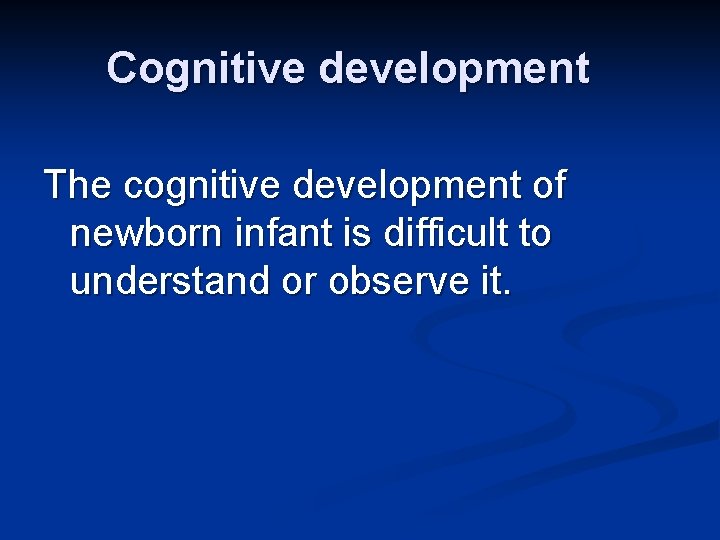 Cognitive development

The cognitive development of newborn infant is difficult to understand or observe it.